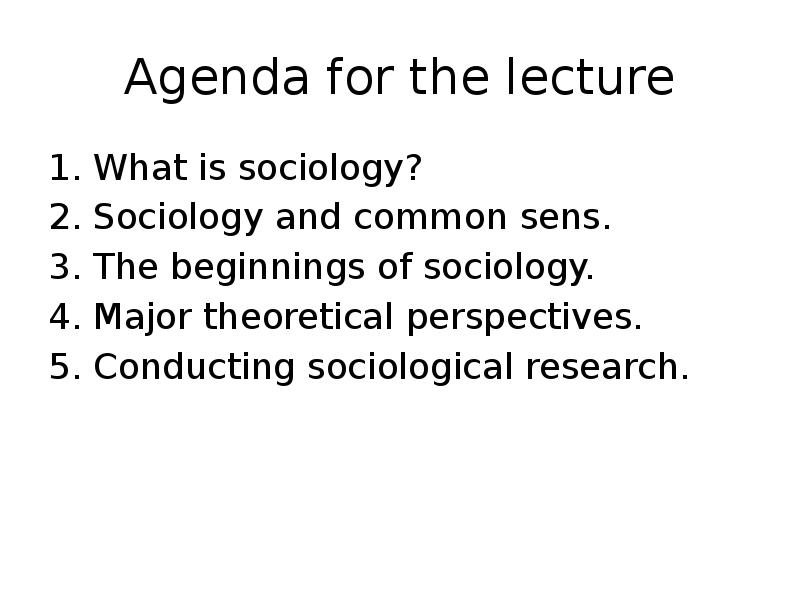 Agenda for the lecture

1. What is sociology?
2. Sociology and common sens.
3. The beginnings of sociology.
4. Major theoretical perspectives.
5. Conducting sociological research.